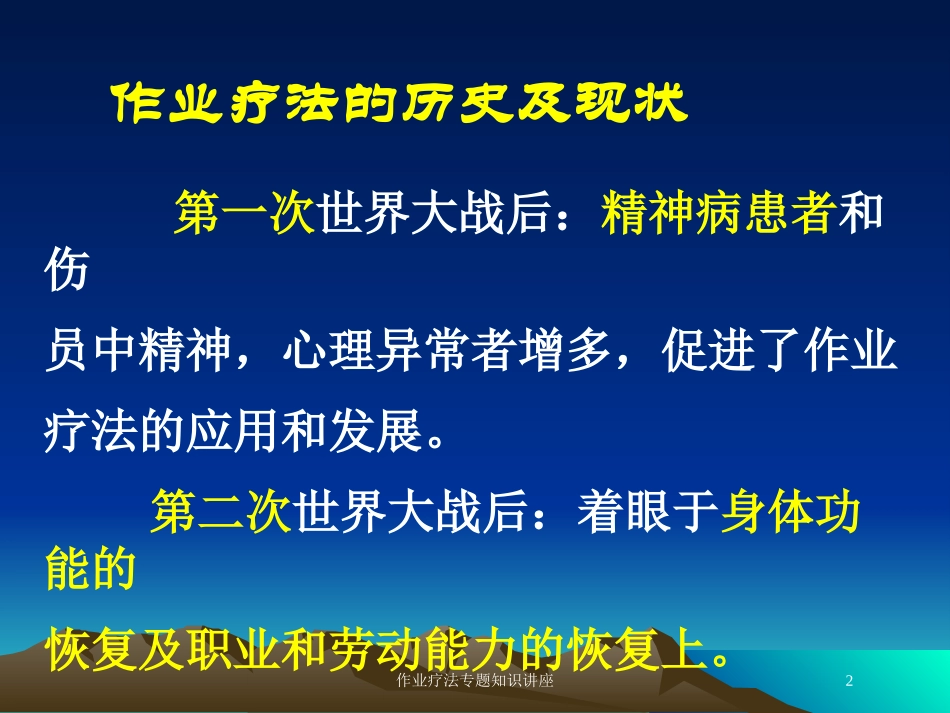 作业疗法的历史及现状

第一次世界大战后：精神病患者和伤员中精神，心理异常者增多，促进了作业疗法的应用和发展。

第二次世界大战后：着眼于身体功能的恢复及职业和劳动能力的恢复上。

作业疗法专题知识讲座

2